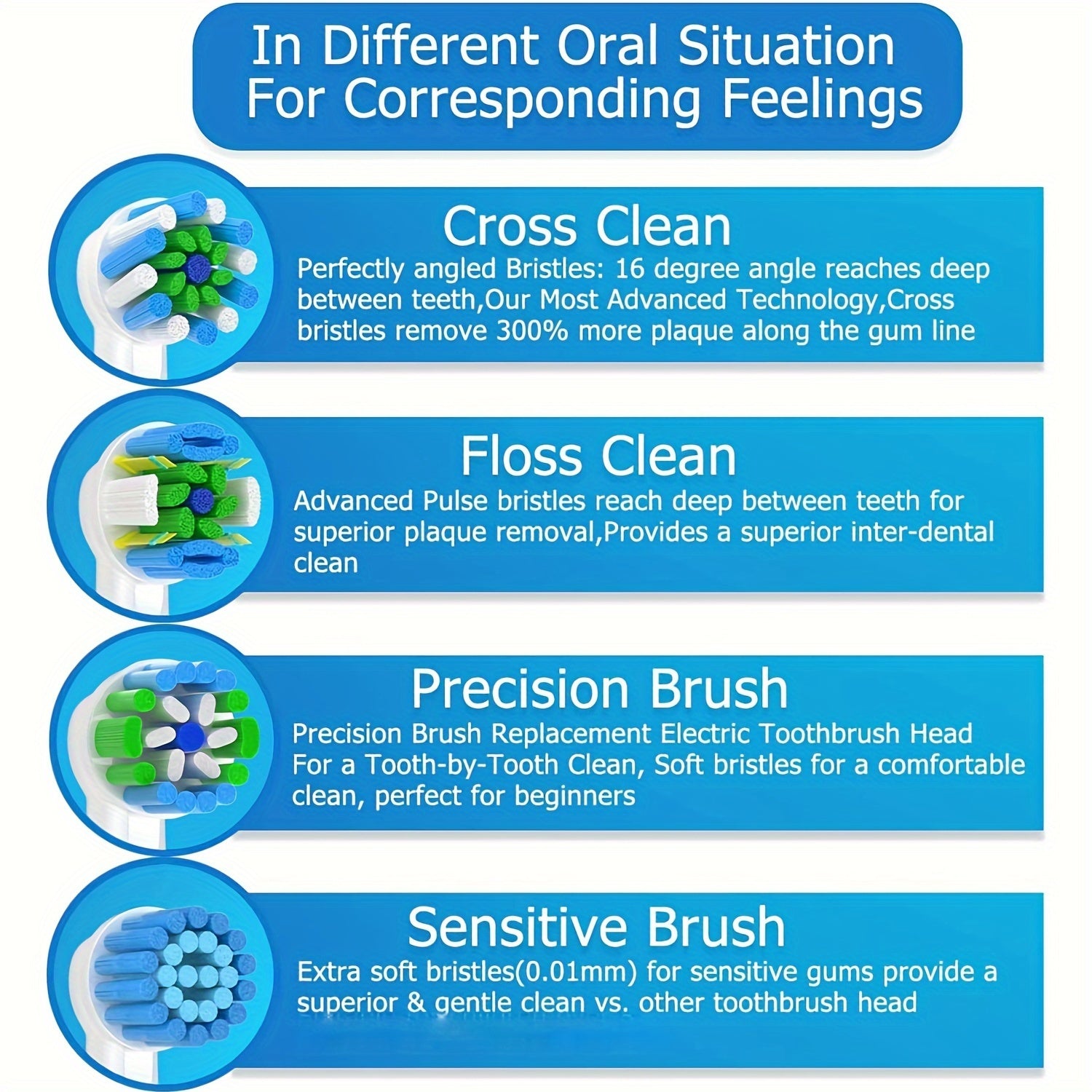 In Different Oral Situation For Corresponding Feelings

Cross Clean

Perfectly angled Bristles: 16 degree angle reaches deep between teeth,Our Most Advanced Technology,Cross bristles remove 300% more plaque along the gum line

Floss Clean

Advanced Pulse bristles reach deep between teeth for superior plaque removal,Provides a superior inter-dental clean

Precision Brush

Precision Brush Replacement Electric Toothbrush Head For a Tooth-by-Tooth Clean, Soft bristles for a comfortable clean, perfect for beginners

Sensitive Brush

Extra soft bristles(0.01mm) for sensitive gums provide a superior & gentle clean vs. other toothbrush head